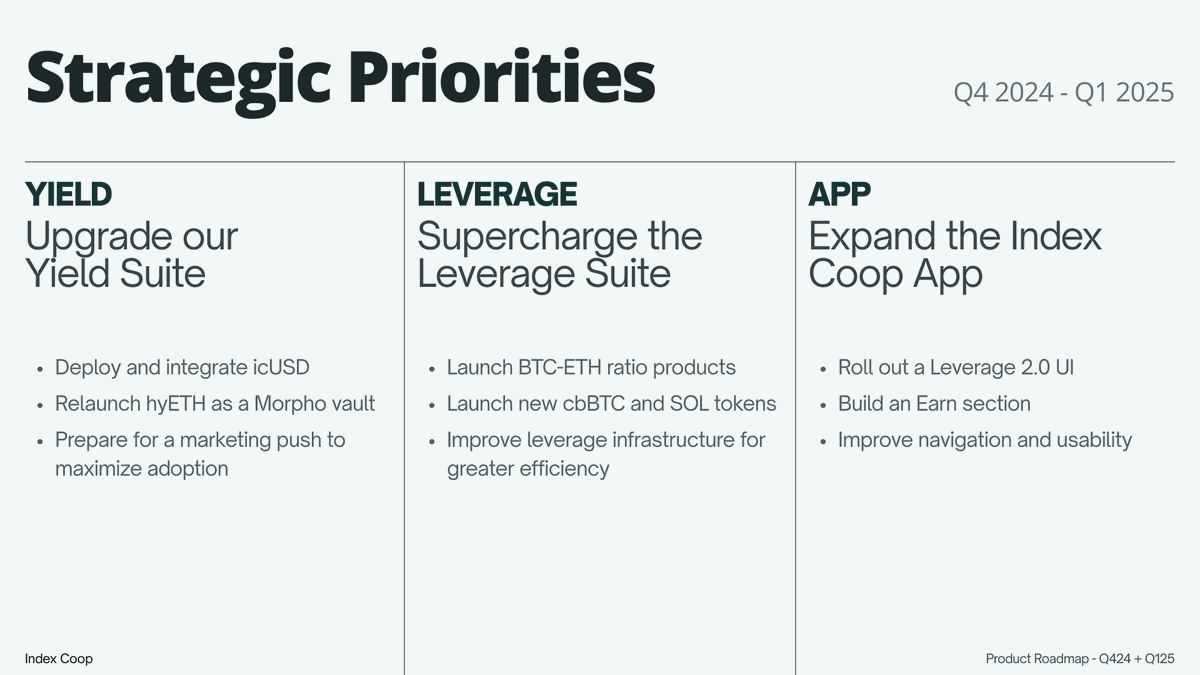 Strategic Priorities

Q4 2024 - Q1 2025

YIELD
Upgrade our Yield Suite

- Deploy and integrate icUSD
- Relaunch hyETH as a Morpho vault
- Prepare for a marketing push to maximize adoption

LEVERAGE
Supercharge the Leverage Suite

- Launch BTC-ETH ratio products
- Launch new cbBTC and SOL tokens
- Improve leverage infrastructure for greater efficiency

APP
Expand the Index Coop App

- Roll out a Leverage 2.0 UI
- Build an Earn section
- Improve navigation and usability

Index Coop

Product Roadmap - Q424 + Q125